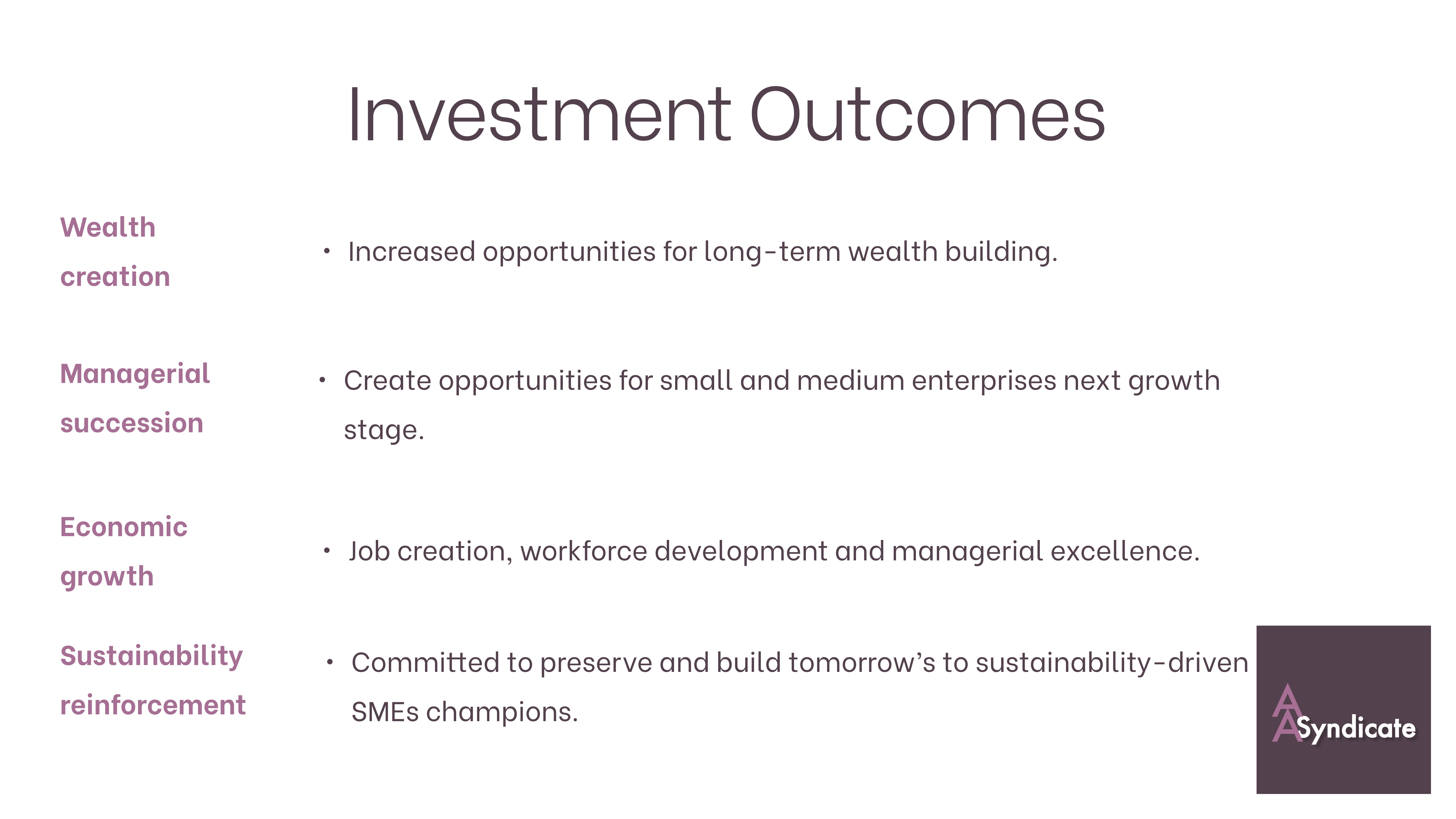 Investment Outcomes

Wealth creation

• Increased opportunities for long-term wealth building.

Managerial succession

• Create opportunities for small and medium enterprises next growth stage.

Economic growth

• Job creation, workforce development and managerial excellence.

Sustainability reinforcement

• Committed to preserve and build tomorrow's to sustainability-driven SMEs champions.

AA Syndicate